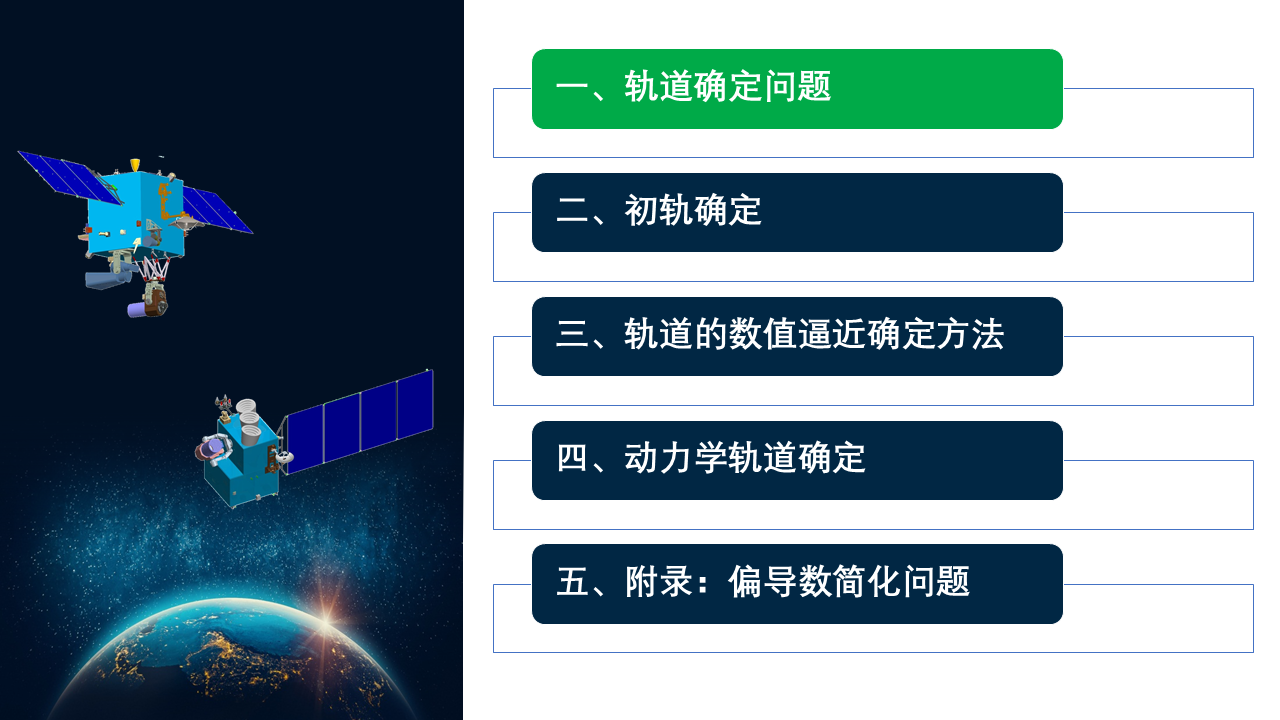 一、轨道确定问题

二、初轨确定

三、轨道的数值逼近确定方法

四、动力学轨道确定

五、附录：偏导数简化问题